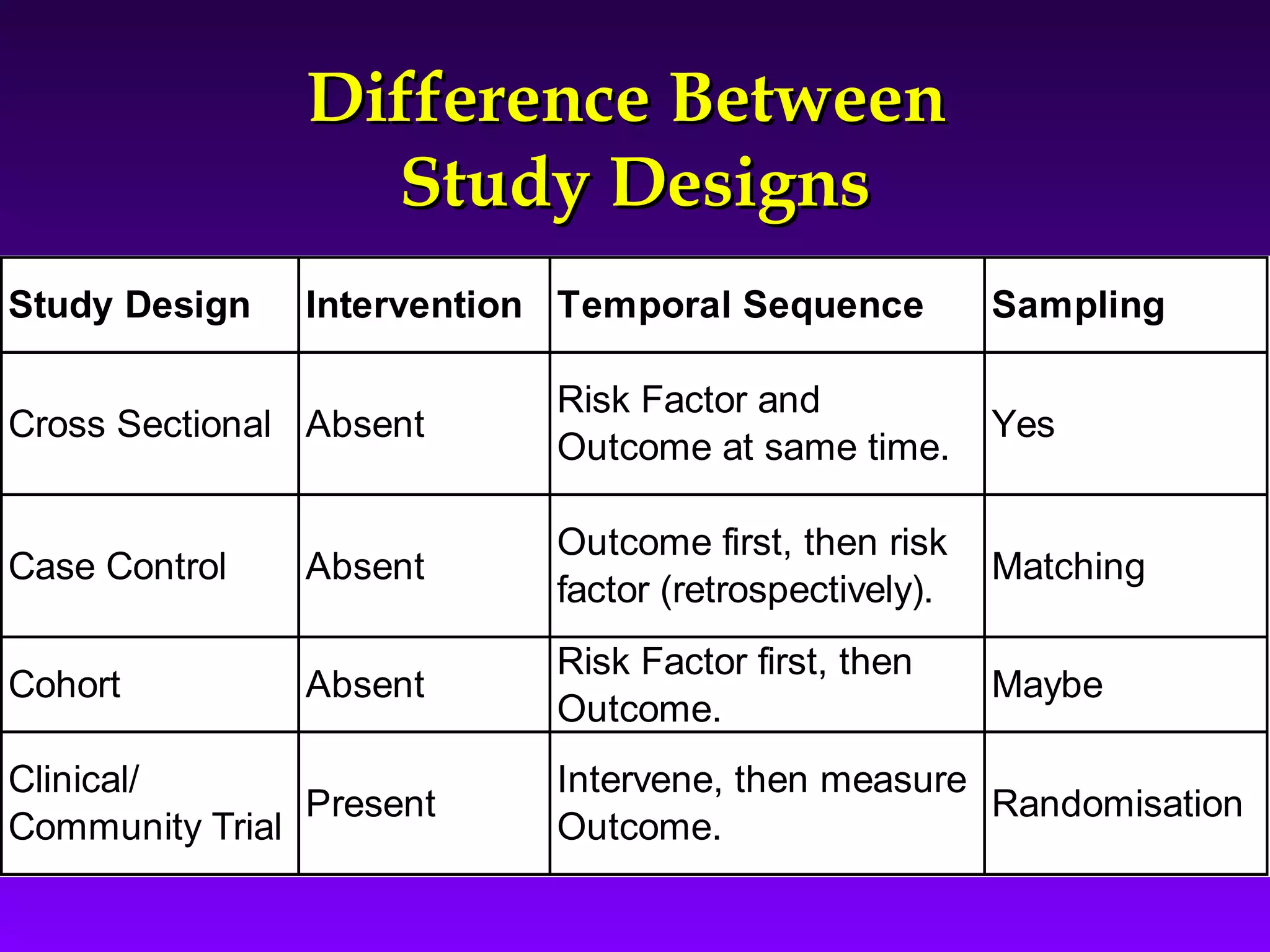 Difference Between Study Designs

| Study Design | Intervention | Temporal Sequence | Sampling |
|---|---|---|---|
| Cross Sectional | Absent | Risk Factor and Outcome at same time. | Yes |
| Case Control | Absent | Outcome first, then risk factor (retrospectively). | Matching |
| Cohort | Absent | Risk Factor first, then Outcome. | Maybe |
| Clinical/ Community Trial | Present | Intervene, then measure Outcome. | Randomisation |